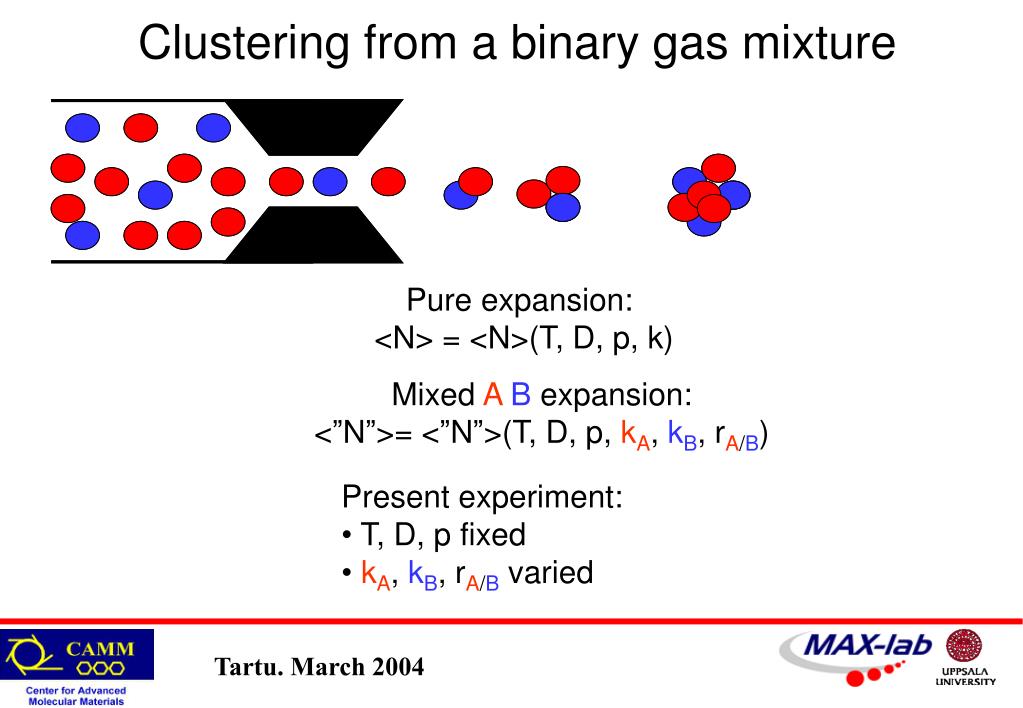 Clustering from a binary gas mixture

Pure expansion:
<N> = <N>(T, D, p, k)

Mixed A B expansion:
<"N">= <"N">(T, D, p, $k_A$, $k_B$, $r_{A/B}$)

Present experiment:
• T, D, p fixed
• $k_A$, $k_B$, $r_{A/B}$ varied

CAMM
Center for Advanced Molecular Materials

Tartu. March 2004

MAX-lab

UPPSALA UNIVERSITY